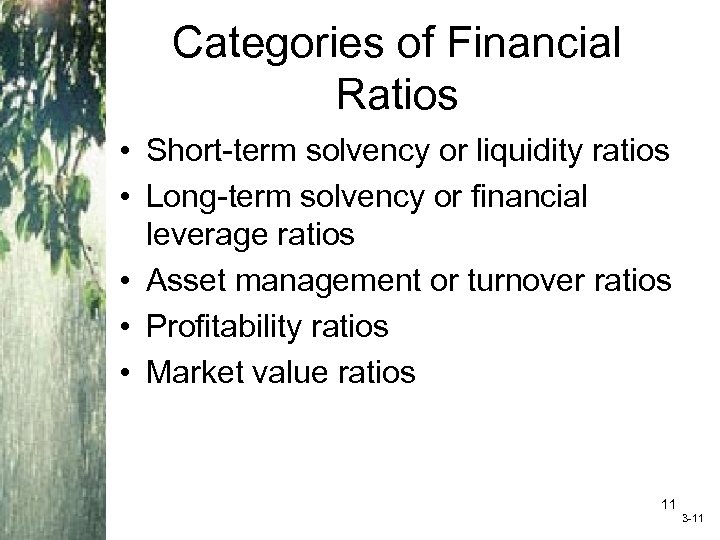 Categories of Financial Ratios

• Short-term solvency or liquidity ratios
• Long-term solvency or financial leverage ratios
• Asset management or turnover ratios
• Profitability ratios
• Market value ratios

11

3-11